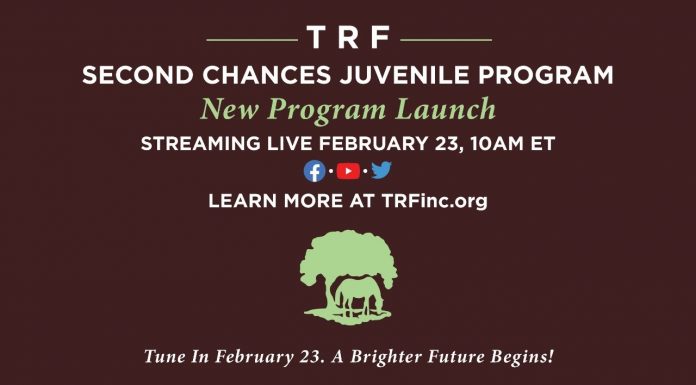 TRF

SECOND CHANCES JUVENILE PROGRAM

New Program Launch

STREAMING LIVE FEBRUARY 23, 10AM ET

LEARN MORE AT TRFinc.org

Tune In February 23. A Brighter Future Begins!